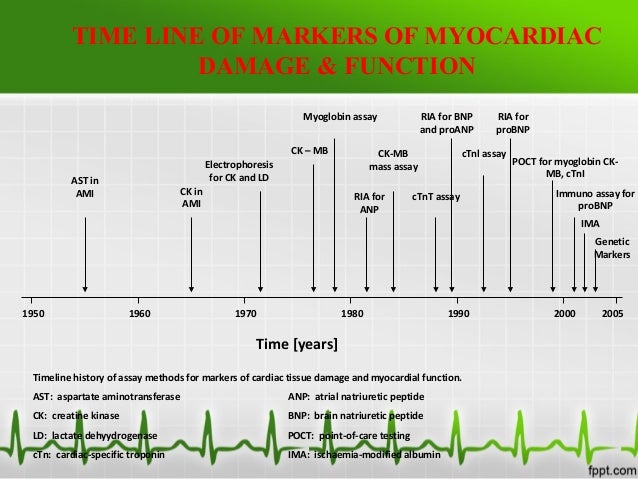 TIME LINE OF MARKERS OF MYOCARDIAC DAMAGE & FUNCTION

AST in AMI

CK in AMI

Electrophoresis for CK and LD

CK – MB

Myoglobin assay

RIA for ANP

CK-MB mass assay

cTnT assay

RIA for BNP and proANP

cTnI assay

RIA for proBNP

POCT for myoglobin CK-MB, cTnI

Immuno assay for proBNP

IMA

Genetic Markers

1950 1960 1970 1980 1990 2000 2005

Time [years]

Timeline history of assay methods for markers of cardiac tissue damage and myocardial function.

AST: aspartate aminotransferase

CK: creatine kinase

LD: lactate dehyydrogenase

cTn: cardiac-specific troponin

ANP: atrial natriuretic peptide

BNP: brain natriuretic peptide

POCT: point-of-care testing

IMA: ischaemia-modified albumin

fppt.com